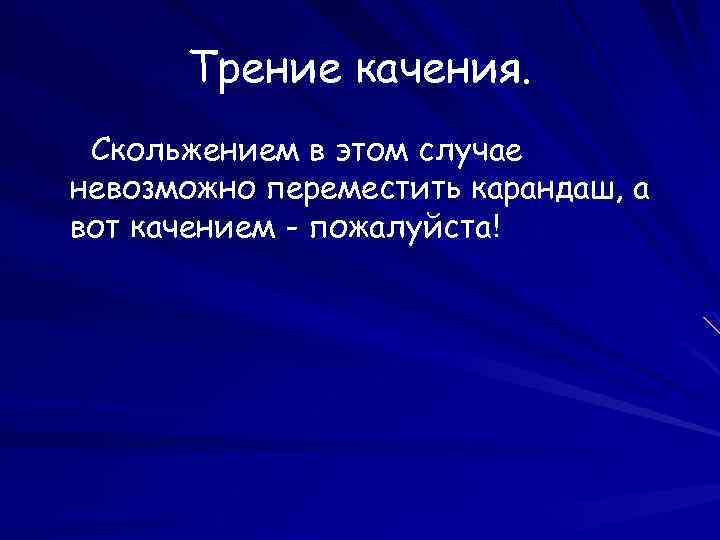 Трение качения.

Скольжением в этом случае невозможно переместить карандаш, а вот качением - пожалуйста!